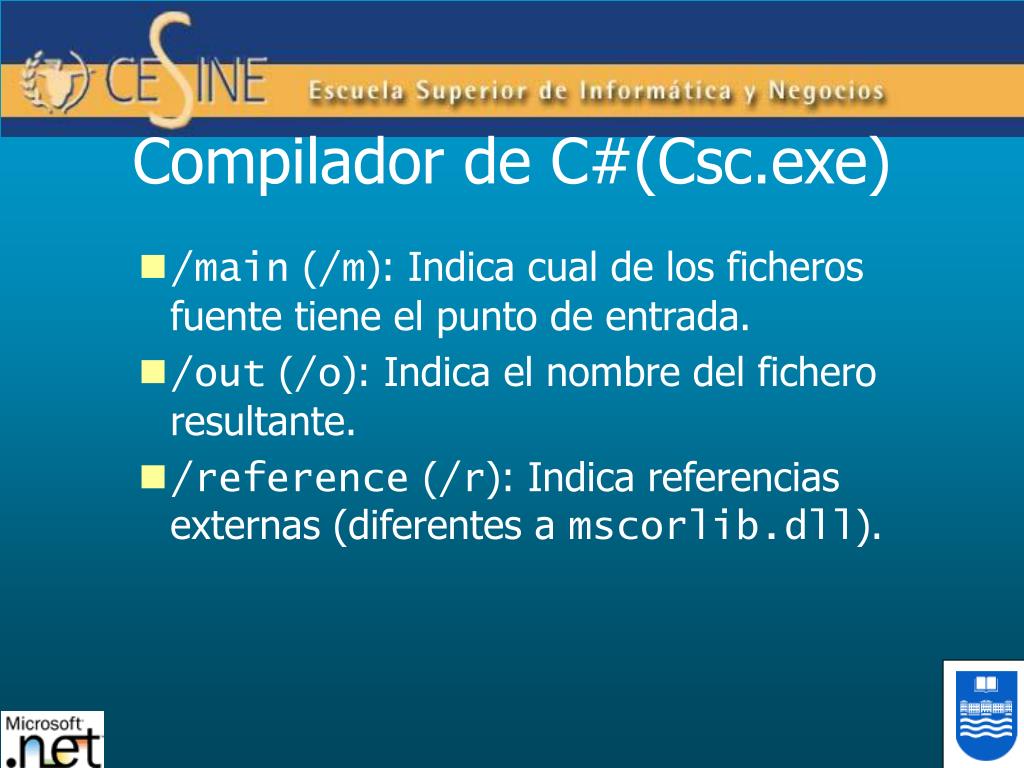 CESINE Escuela Superior de Informática y Negocios

Compilador de C#(Csc.exe)

/main (/m): Indica cual de los ficheros fuente tiene el punto de entrada.

/out (/o): Indica el nombre del fichero resultante.

/reference (/r): Indica referencias externas (diferentes a mscorlib.dll).

Microsoft .net